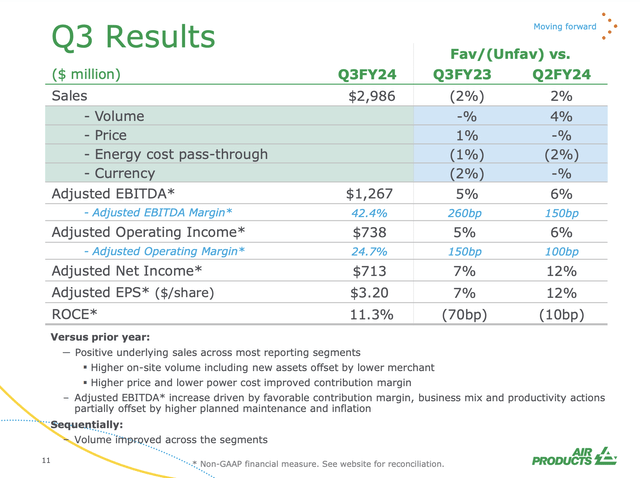 Q3 Results

Moving forward

| ($ million) | Q3FY24 | Fav/(Unfav) vs. Q3FY23 | Fav/(Unfav) vs. Q2FY24 |
|---|---|---|---|
| Sales | $2,986 | (2%) | 2% |
| - Volume | | -% | 4% |
| - Price | | 1% | -% |
| - Energy cost pass-through | | (1%) | (2%) |
| - Currency | | (2%) | -% |
| Adjusted EBITDA* | $1,267 | 5% | 6% |
| - Adjusted EBITDA Margin* | 42.4% | 260bp | 150bp |
| Adjusted Operating Income* | $738 | 5% | 6% |
| - Adjusted Operating Margin* | 24.7% | 150bp | 100bp |
| Adjusted Net Income* | $713 | 7% | 12% |
| Adjusted EPS* ($/share) | $3.20 | 7% | 12% |
| ROCE* | 11.3% | (70bp) | (10bp) |

Versus prior year:
– Positive underlying sales across most reporting segments
▪ Higher on-site volume including new assets offset by lower merchant
▪ Higher price and lower power cost improved contribution margin
– Adjusted EBITDA* increase driven by favorable contribution margin, business mix and productivity actions partially offset by higher planned maintenance and inflation

Sequentially:
– Volume improved across the segments

11

* Non-GAAP financial measure. See website for reconciliation.

AIR PRODUCTS